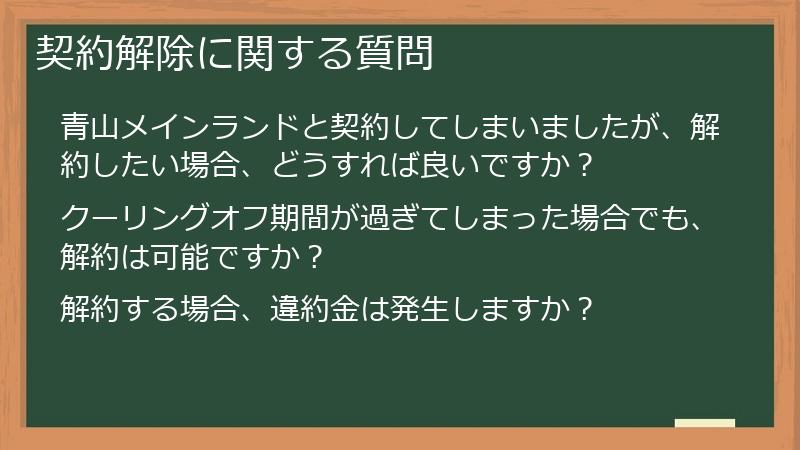 契約解除に関する質問

青山メインランドと契約してしまいましたが、解約したい場合、どうすれば良いですか？

クーリングオフ期間が過ぎてしまった場合でも、解約は可能ですか？

解約する場合、違約金は発生しますか？